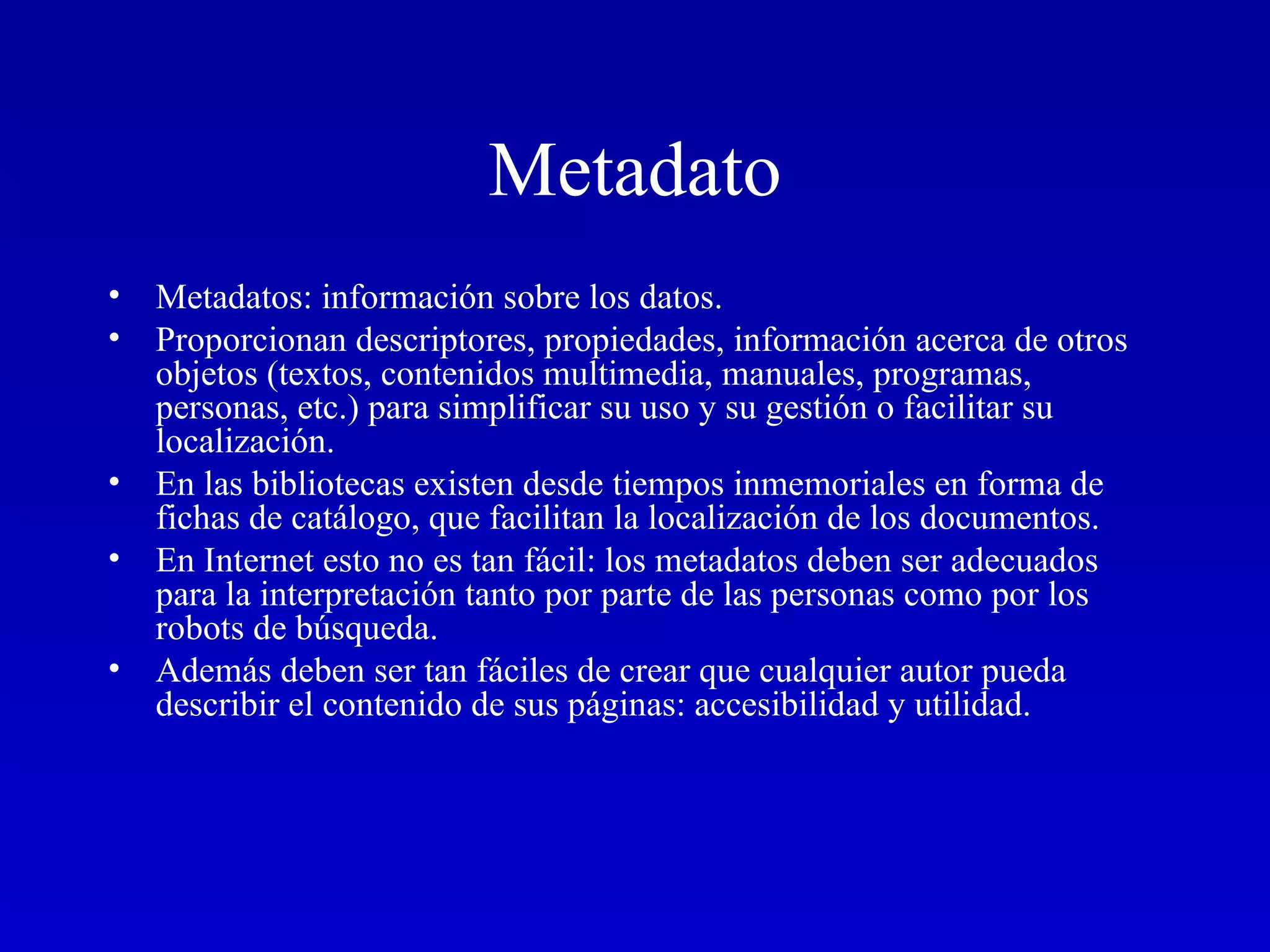 Metadato

• Metadatos: información sobre los datos.
• Proporcionan descriptores, propiedades, información acerca de otros objetos (textos, contenidos multimedia, manuales, programas, personas, etc.) para simplificar su uso y su gestión o facilitar su localización.
• En las bibliotecas existen desde tiempos inmemoriales en forma de fichas de catálogo, que facilitan la localización de los documentos.
• En Internet esto no es tan fácil: los metadatos deben ser adecuados para la interpretación tanto por parte de las personas como por los robots de búsqueda.
• Además deben ser tan fáciles de crear que cualquier autor pueda describir el contenido de sus páginas: accesibilidad y utilidad.